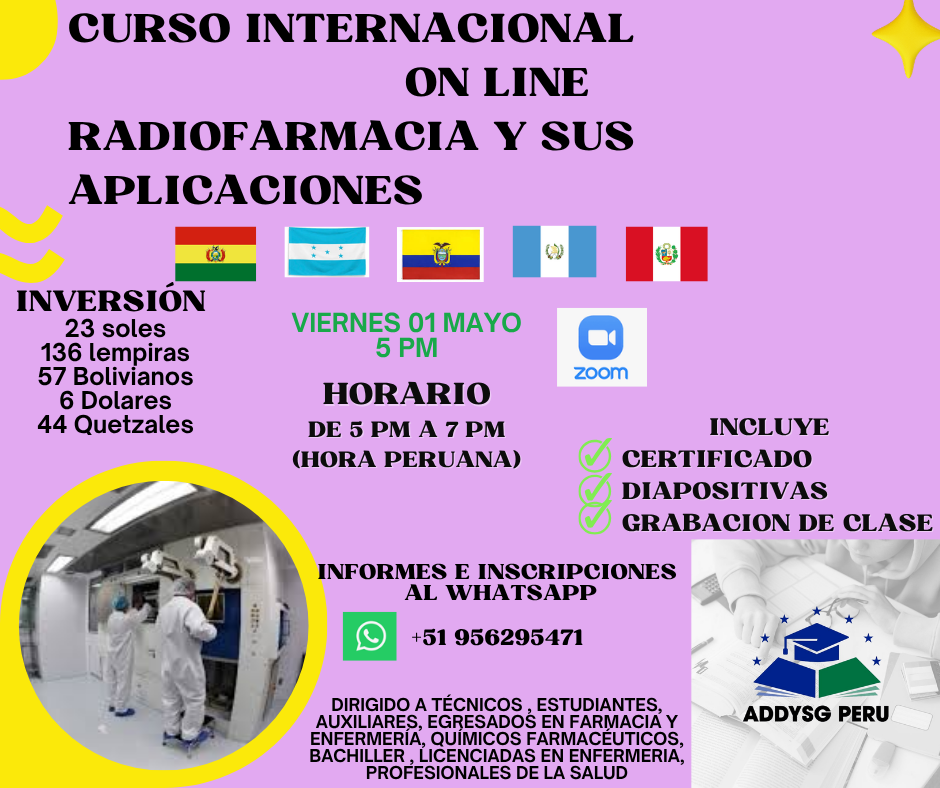 CURSO INTERNACIONAL
ON LINE
RADIOFARMACIA Y SUS APLICACIONES

INVERSIÓN
23 soles
136 lempiras
57 Bolivianos
6 Dolares
44 Quetzales

VIERNES 01 MAYO
5 PM

zoom

HORARIO
DE 5 PM A 7 PM
(HORA PERUANA)

INCLUYE
CERTIFICADO
DIAPOSITIVAS
GRABACION DE CLASE

INFORMES E INSCRIPCIONES AL WHATSAPP

+51 956295471

DIRIGIDO A TÉCNICOS , ESTUDIANTES, AUXILIARES, EGRESADOS EN FARMACIA Y ENFERMERÍA, QUÍMICOS FARMACÉUTICOS, BACHILLER , LICENCIADAS EN ENFERMERIA, PROFESIONALES DE LA SALUD

ADDYSG PERU